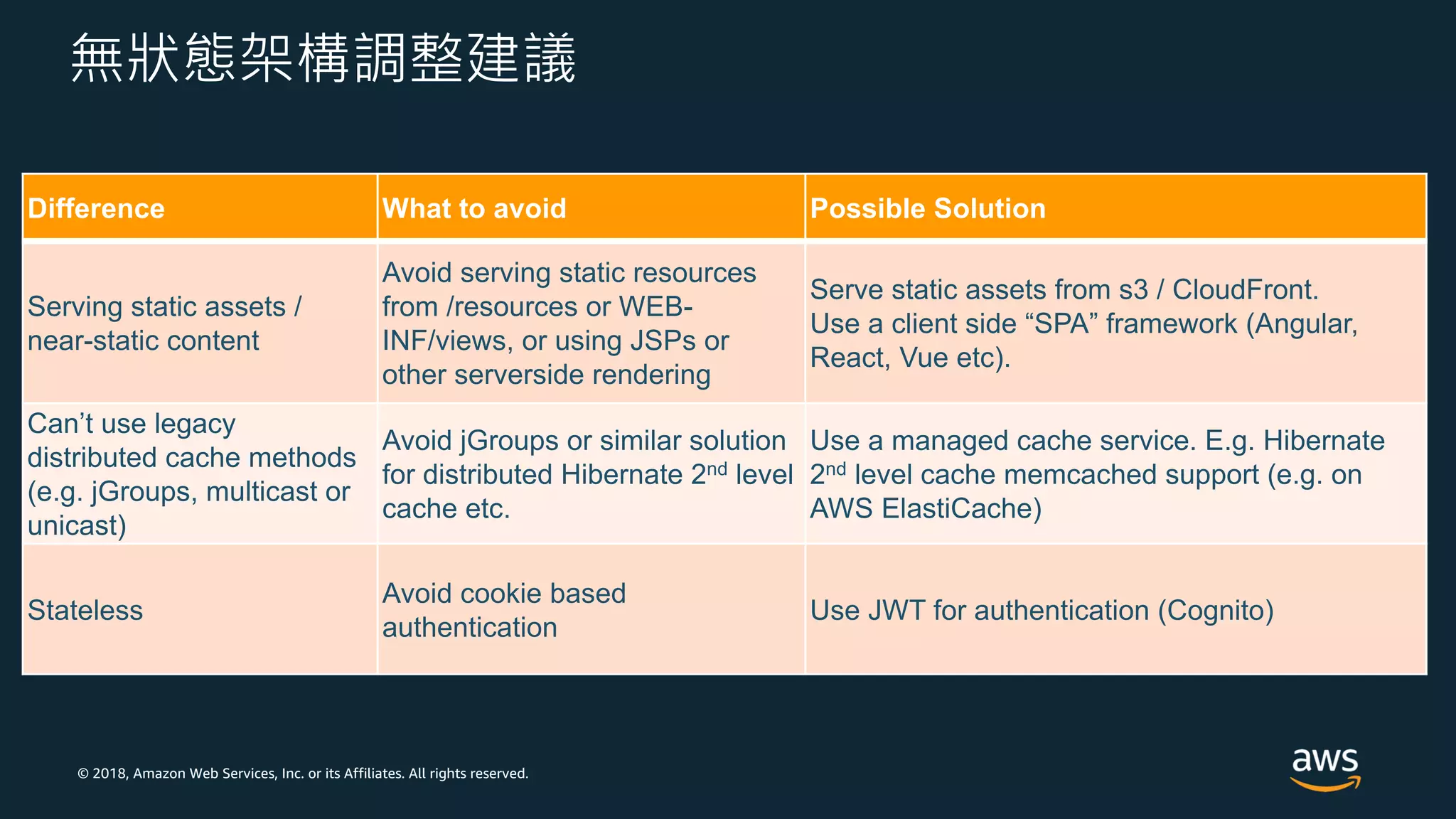 無狀態架構調整建議

| Difference | What to avoid | Possible Solution |
|---|---|---|
| Serving static assets / near-static content | Avoid serving static resources from /resources or WEB-INF/views, or using JSPs or other serverside rendering | Serve static assets from s3 / CloudFront. Use a client side “SPA” framework (Angular, React, Vue etc). |
| Can’t use legacy distributed cache methods (e.g. jGroups, multicast or unicast) | Avoid jGroups or similar solution for distributed Hibernate 2$^{nd}$ level cache etc. | Use a managed cache service. E.g. Hibernate 2$^{nd}$ level cache memcached support (e.g. on AWS ElastiCache) |
| Stateless | Avoid cookie based authentication | Use JWT for authentication (Cognito) |

© 2018, Amazon Web Services, Inc. or its Affiliates. All rights reserved.

aws